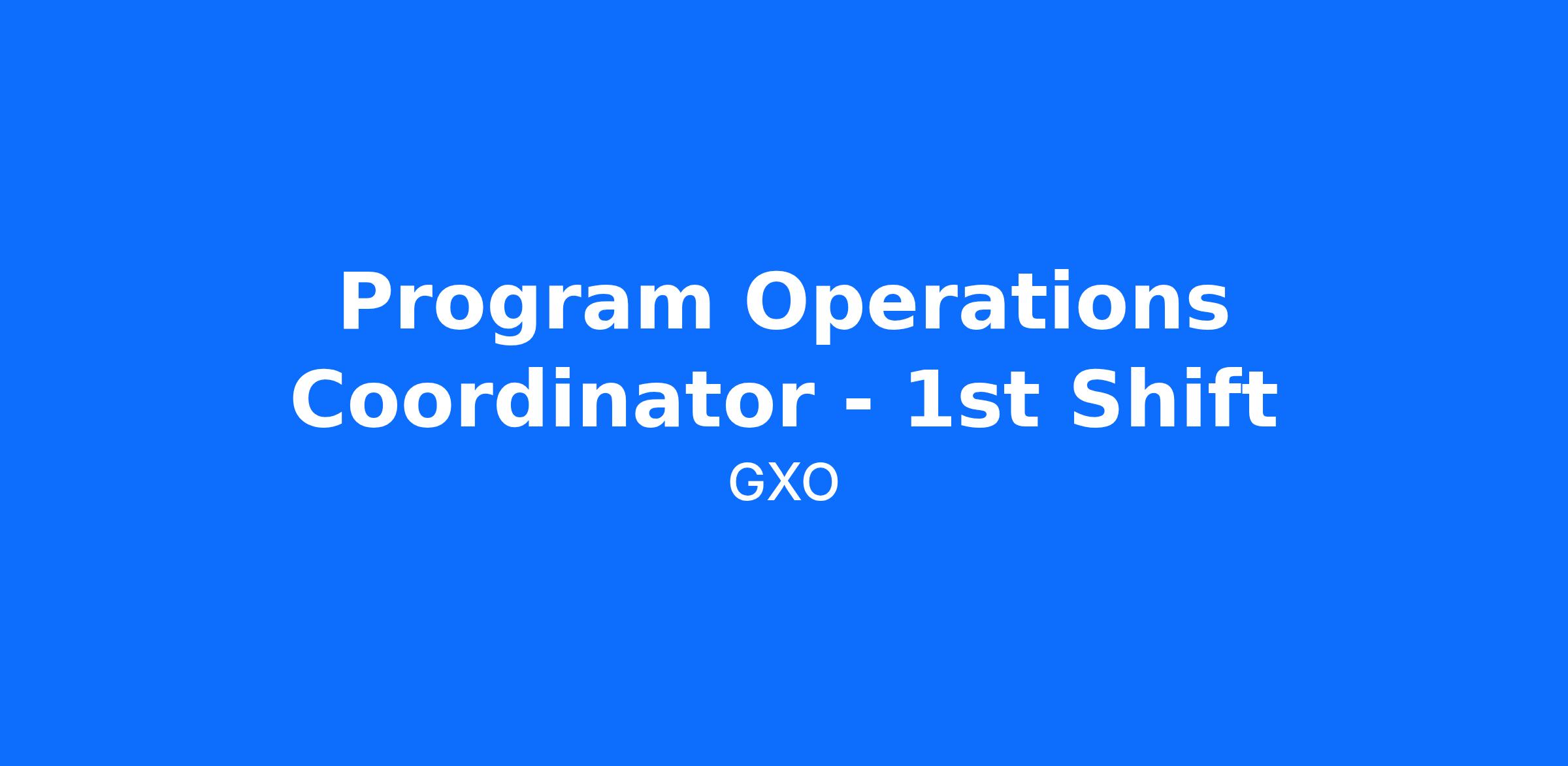 Program Operations Coordinator - 1st Shift

GXO